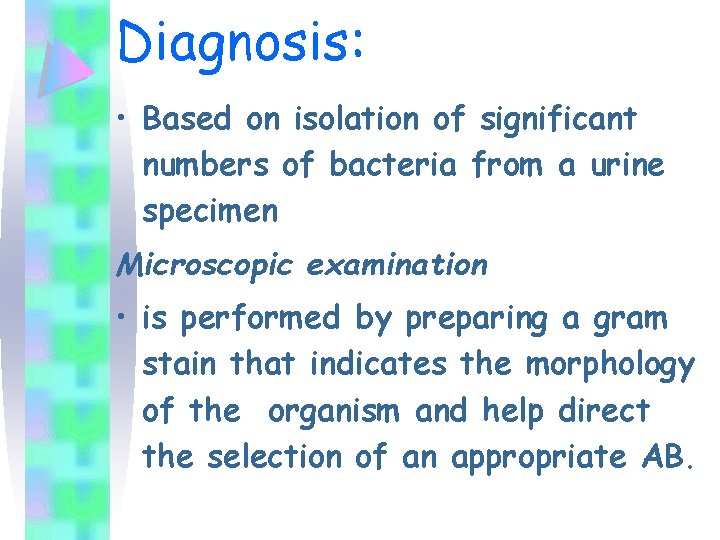 Diagnosis:

• Based on isolation of significant numbers of bacteria from a urine specimen

Microscopic examination

• is performed by preparing a gram stain that indicates the morphology of the organism and help direct the selection of an appropriate AB.